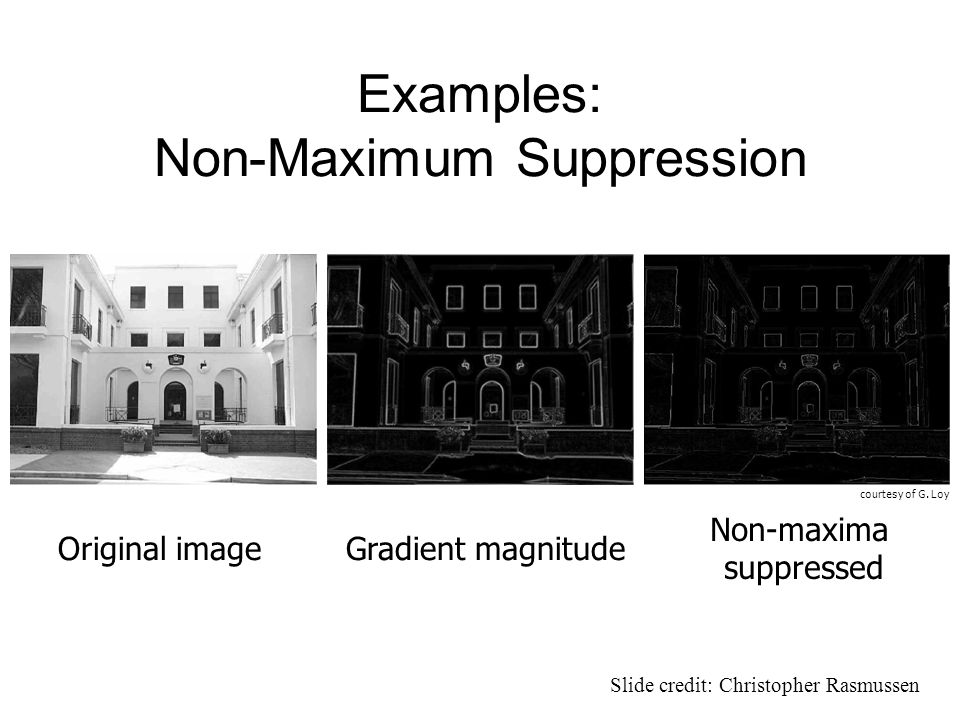 Examples:
Non-Maximum Suppression

courtesy of G. Loy

Original image

Gradient magnitude

Non-maxima suppressed

Slide credit: Christopher Rasmussen